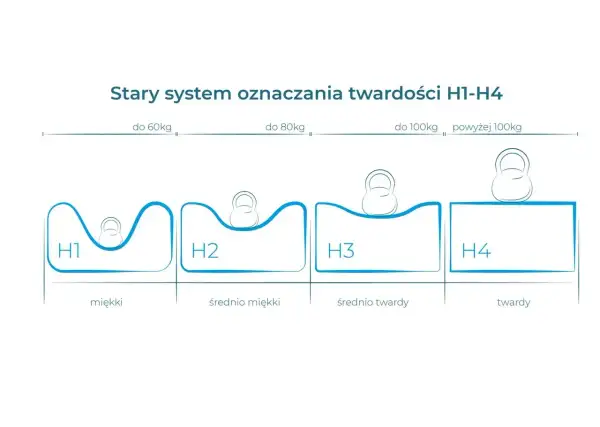 Stary system oznaczania twardości H1-H4

do 60kg

do 80kg

do 100kg

powyżej 100kg

H1

H2

H3

H4

miękki

średnio miękki

średnio twardy

twardy